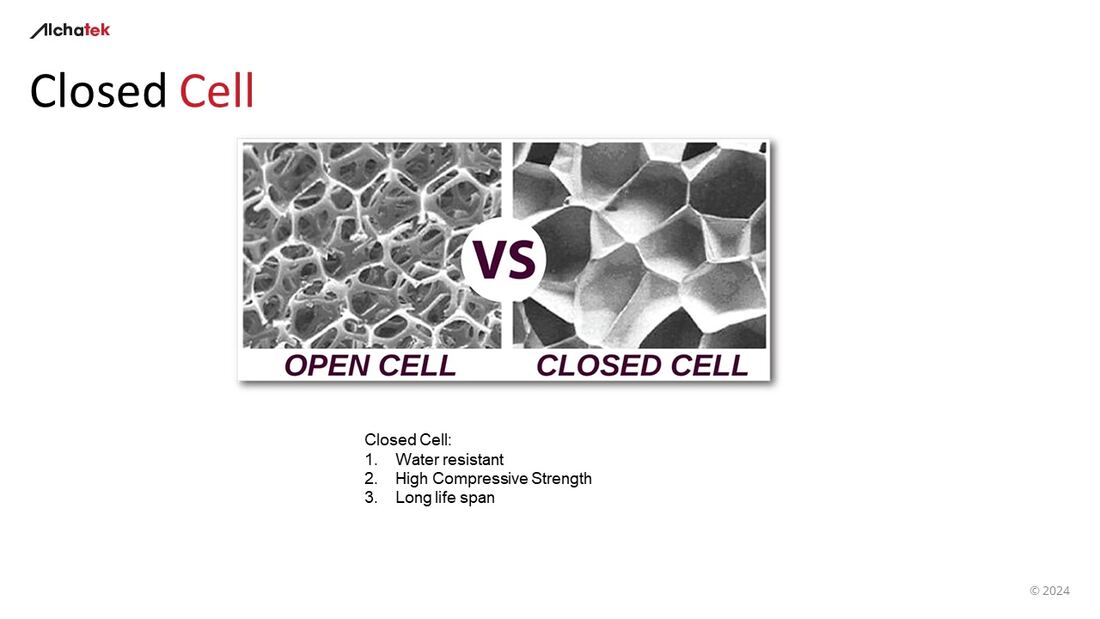 Alchatek

Closed Cell

VS

OPEN CELL

CLOSED CELL

Closed Cell:
1. Water resistant
2. High Compressive Strength
3. Long life span

© 2024